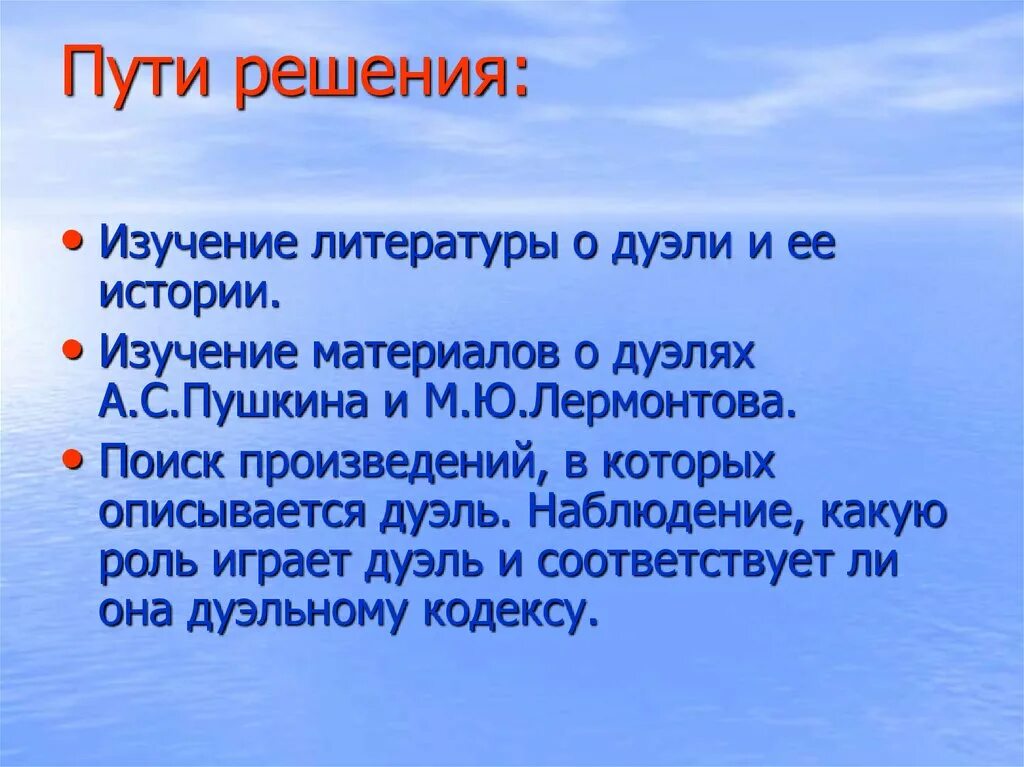 Пути решения:

• Изучение литературы о дуэли и ее истории.
• Изучение материалов о дуэлях А.С.Пушкина и М.Ю.Лермонтова.
• Поиск произведений, в которых описывается дуэль. Наблюдение, какую роль играет дуэль и соответствует ли она дуэльному кодексу.